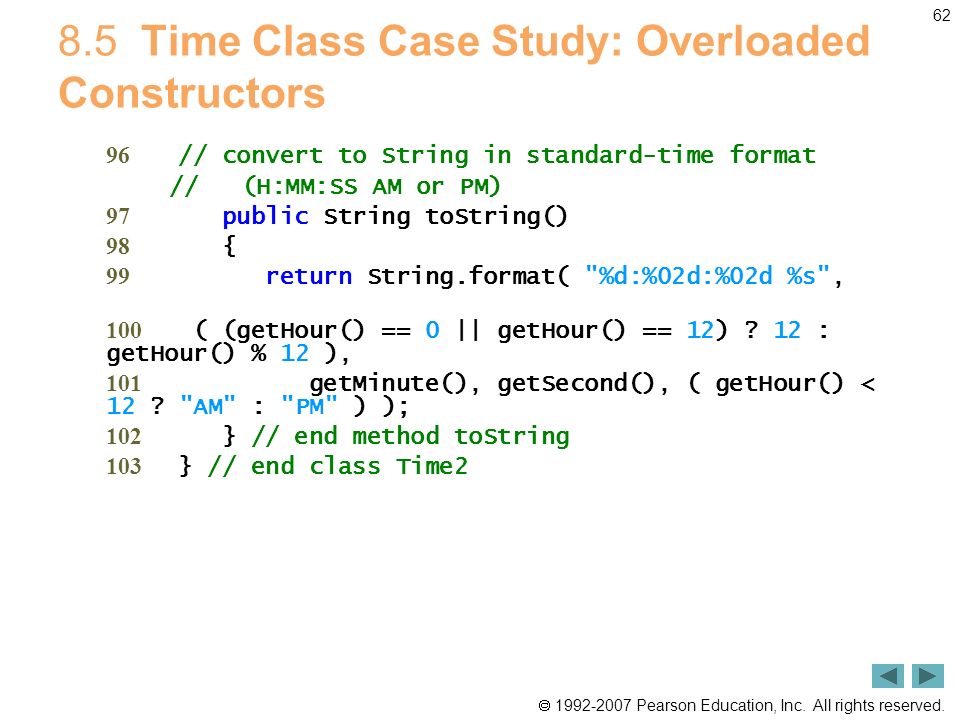 62

8.5 Time Class Case Study: Overloaded Constructors

96 // convert to String in standard-time format
// (H:MM:SS AM or PM)
97 public String toString()
98 {
99 return String.format( "%d:%02d:%02d %s",

100 ( (getHour() == 0 || getHour() == 12) ? 12 : getHour() % 12 ),
101 getMinute(), getSecond(), ( getHour() < 12 ? "AM" : "PM" ) );
102 } // end method toString
103 } // end class Time2

© 1992-2007 Pearson Education, Inc. All rights reserved.